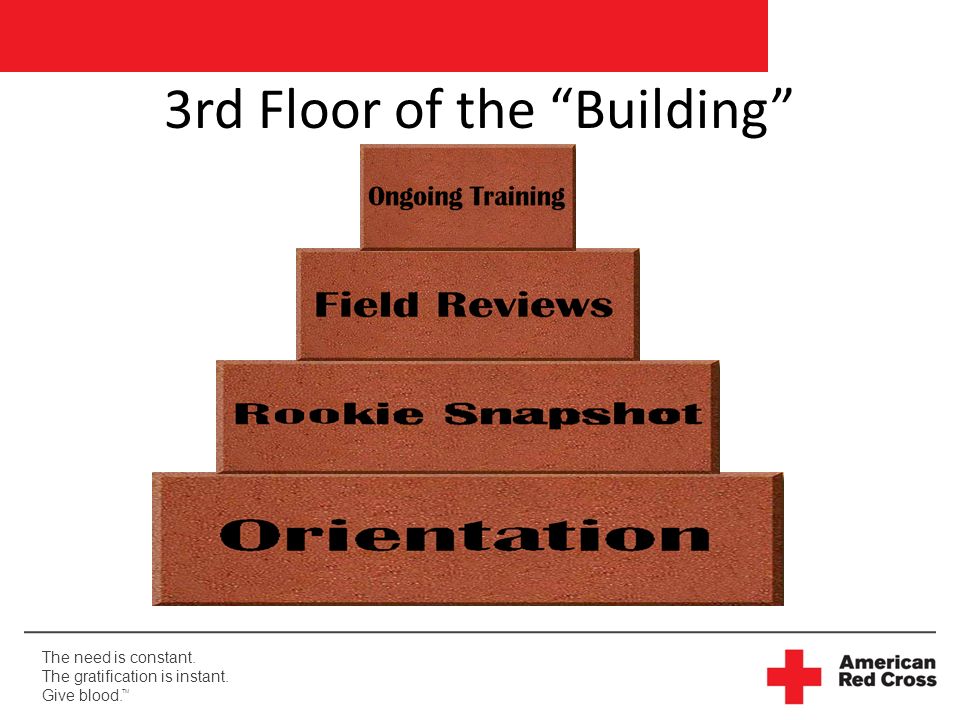 3rd Floor of the “Building”

Ongoing Training

Field Reviews

Rookie Snapshot

Orientation

The need is constant.
The gratification is instant.
Give blood.™

American Red Cross